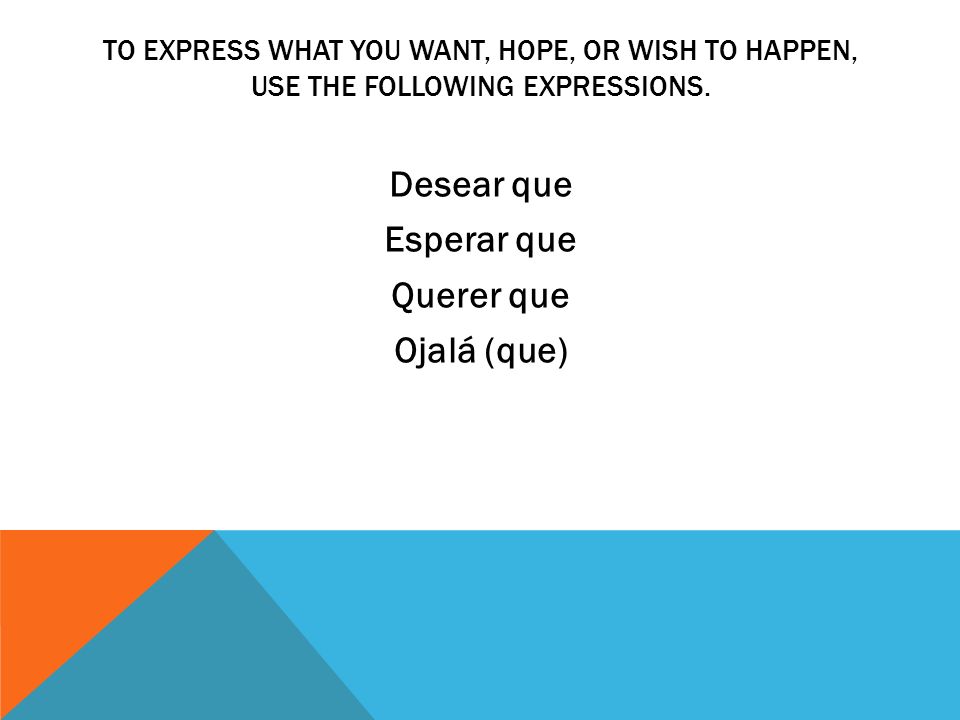 TO EXPRESS WHAT YOU WANT, HOPE, OR WISH TO HAPPEN, USE THE FOLLOWING EXPRESSIONS.

Desear que
Esperar que
Querer que
Ojalá (que)